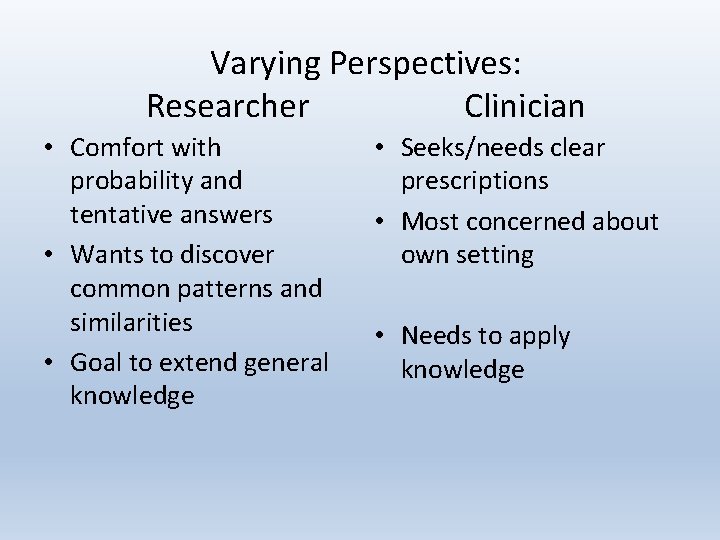 Varying Perspectives:

Researcher

• Comfort with probability and tentative answers
• Wants to discover common patterns and similarities
• Goal to extend general knowledge

Clinician

• Seeks/needs clear prescriptions
• Most concerned about own setting
• Needs to apply knowledge